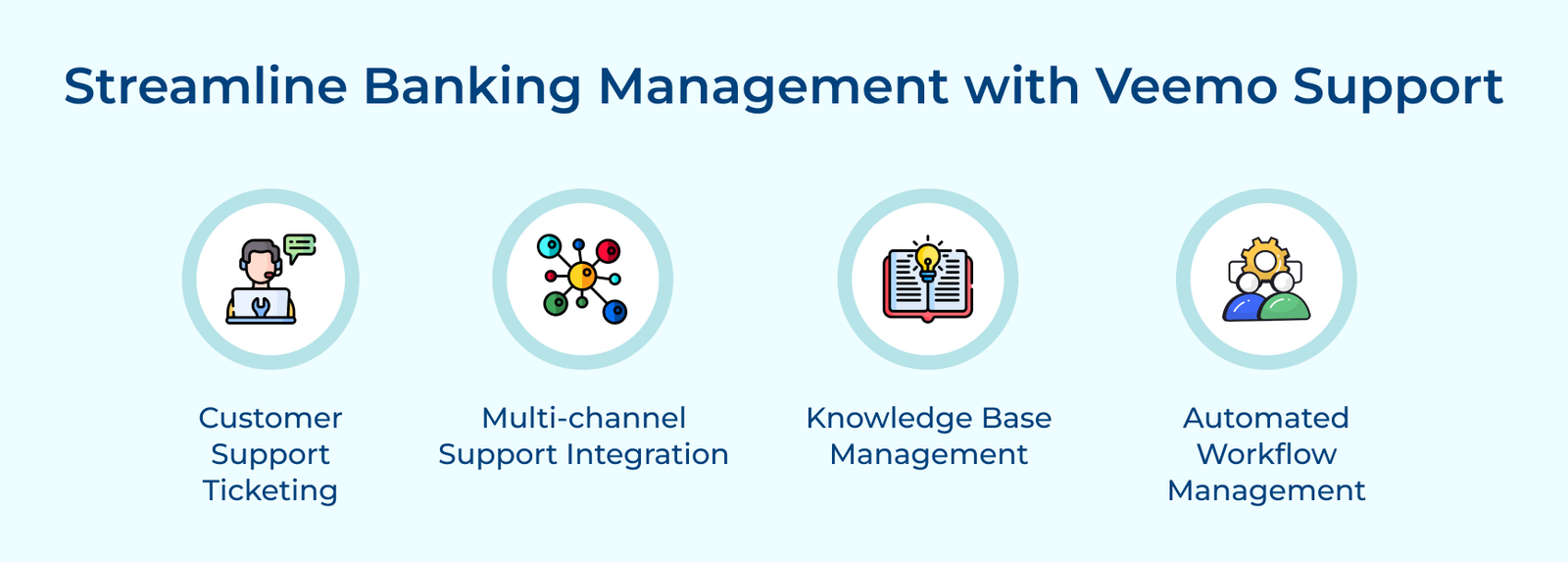 Streamline Banking Management with Veemo Support

Customer Support Ticketing

Multi-channel Support Integration

Knowledge Base Management

Automated Workflow Management